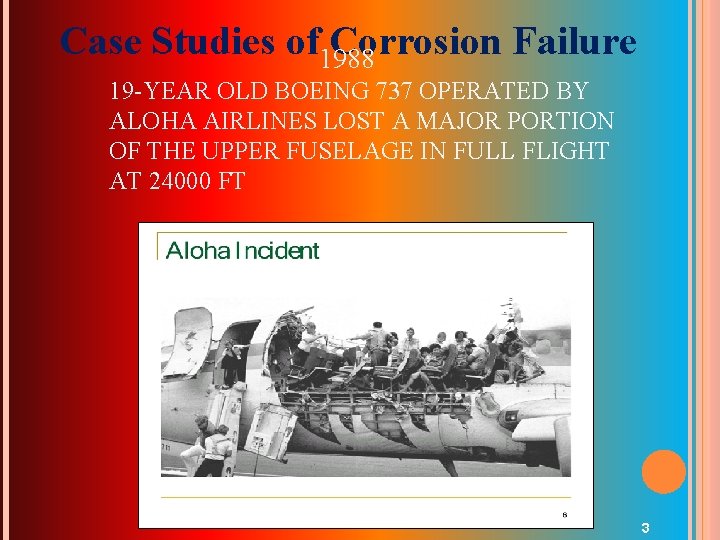 Case Studies of Corrosion Failure

1988

19-YEAR OLD BOEING 737 OPERATED BY ALOHA AIRLINES LOST A MAJOR PORTION OF THE UPPER FUSELAGE IN FULL FLIGHT AT 24000 FT

Aloha Incident

8

3